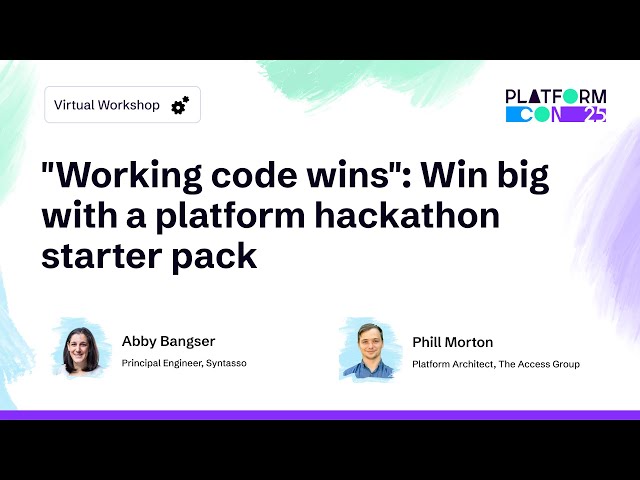 Virtual Workshop

PLATFORM CON 25

"Working code wins": Win big with a platform hackathon starter pack

Abby Bangser
Principal Engineer, Syntasso

Phill Morton
Platform Architect, The Access Group